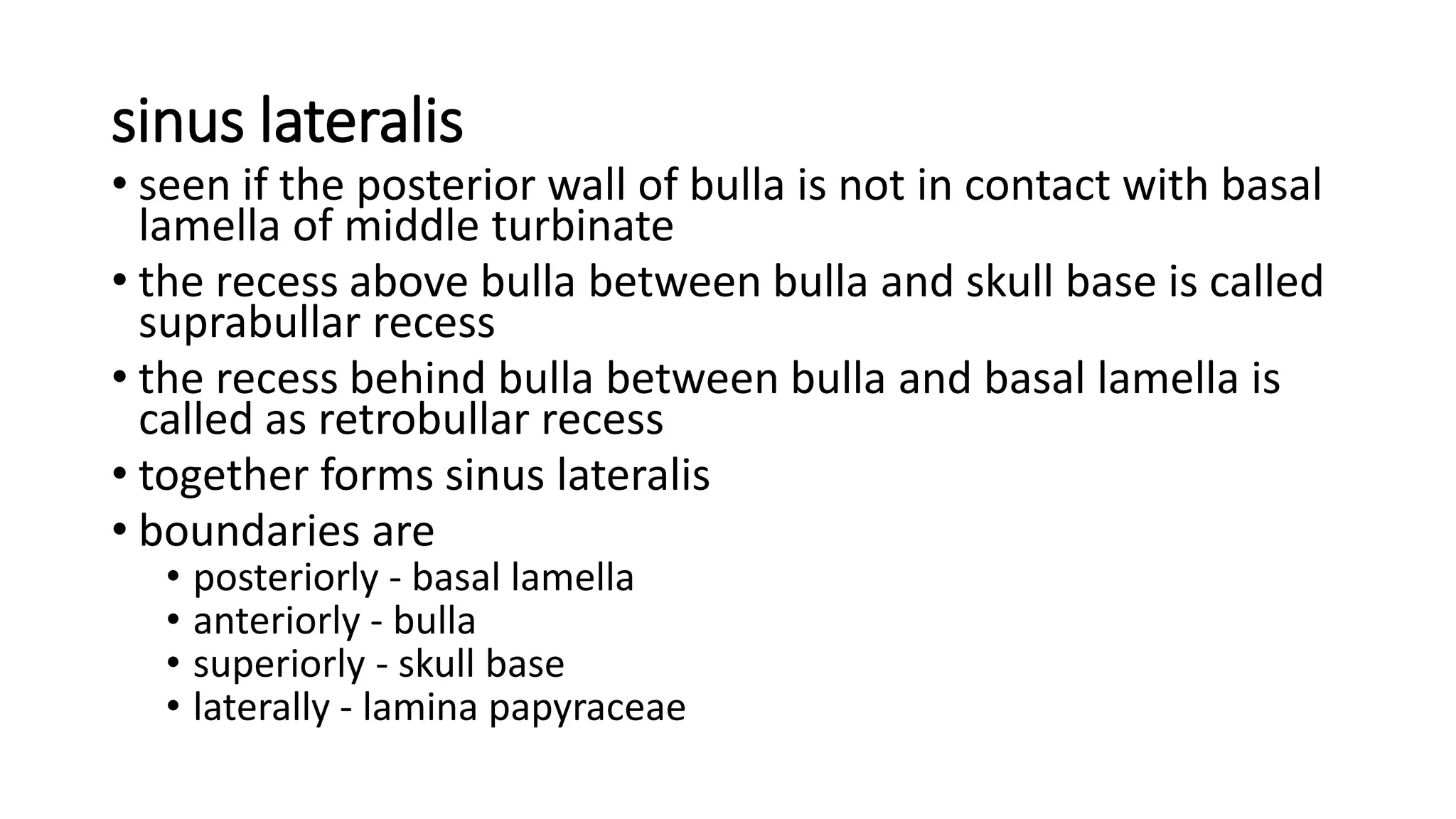 sinus lateralis

• seen if the posterior wall of bulla is not in contact with basal lamella of middle turbinate
• the recess above bulla between bulla and skull base is called suprabullar recess
• the recess behind bulla between bulla and basal lamella is called as retrobullar recess
• together forms sinus lateralis
• boundaries are
  • posteriorly - basal lamella
  • anteriorly - bulla
  • superiorly - skull base
  • laterally - lamina papyraceae